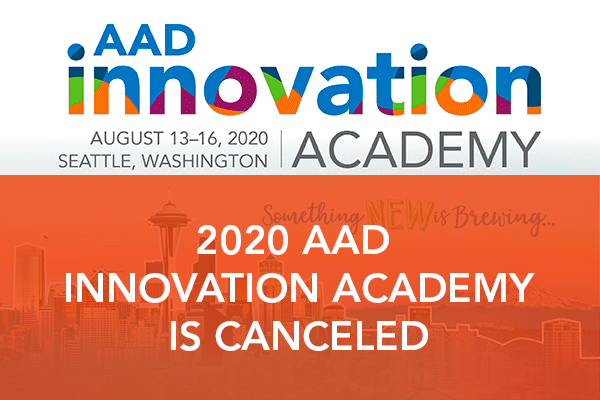 AAD
innovation
AUGUST 13–16, 2020
SEATTLE, WASHINGTON
ACADEMY

Something NEW is Brewing...

2020 AAD INNOVATION ACADEMY IS CANCELED